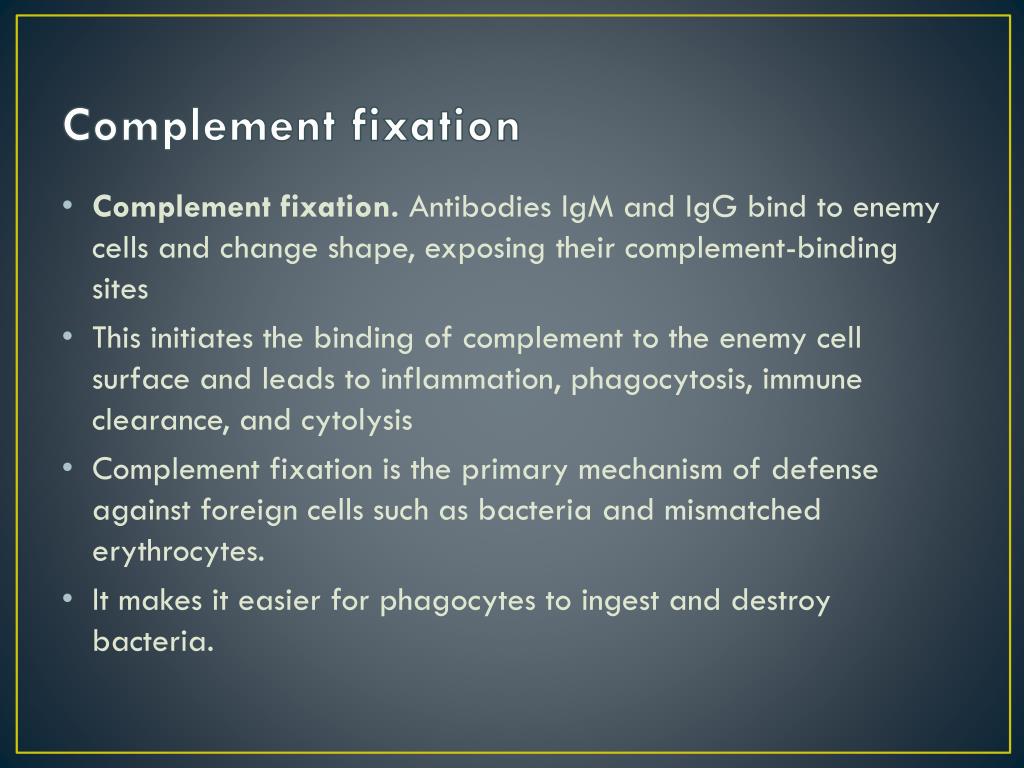 Complement fixation

• Complement fixation. Antibodies IgM and IgG bind to enemy cells and change shape, exposing their complement-binding sites
• This initiates the binding of complement to the enemy cell surface and leads to inflammation, phagocytosis, immune clearance, and cytolysis
• Complement fixation is the primary mechanism of defense against foreign cells such as bacteria and mismatched erythrocytes.
• It makes it easier for phagocytes to ingest and destroy bacteria.